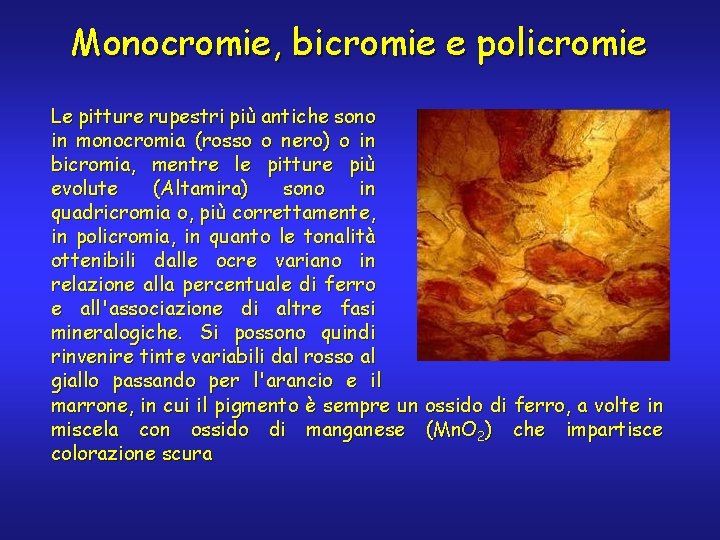 Monocromie, bicromie e policromie

Le pitture rupestri più antiche sono in monocromia (rosso o nero) o in bicromia, mentre le pitture più evolute (Altamira) sono in quadricromia o, più correttamente, in policromia, in quanto le tonalità ottenibili dalle ocre variano in relazione alla percentuale di ferro e all'associazione di altre fasi mineralogiche. Si possono quindi rinvenire tinte variabili dal rosso al giallo passando per l'arancio e il marrone, in cui il pigmento è sempre un ossido di ferro, a volte in miscela con ossido di manganese ($MnO_2$) che impartisce colorazione scura